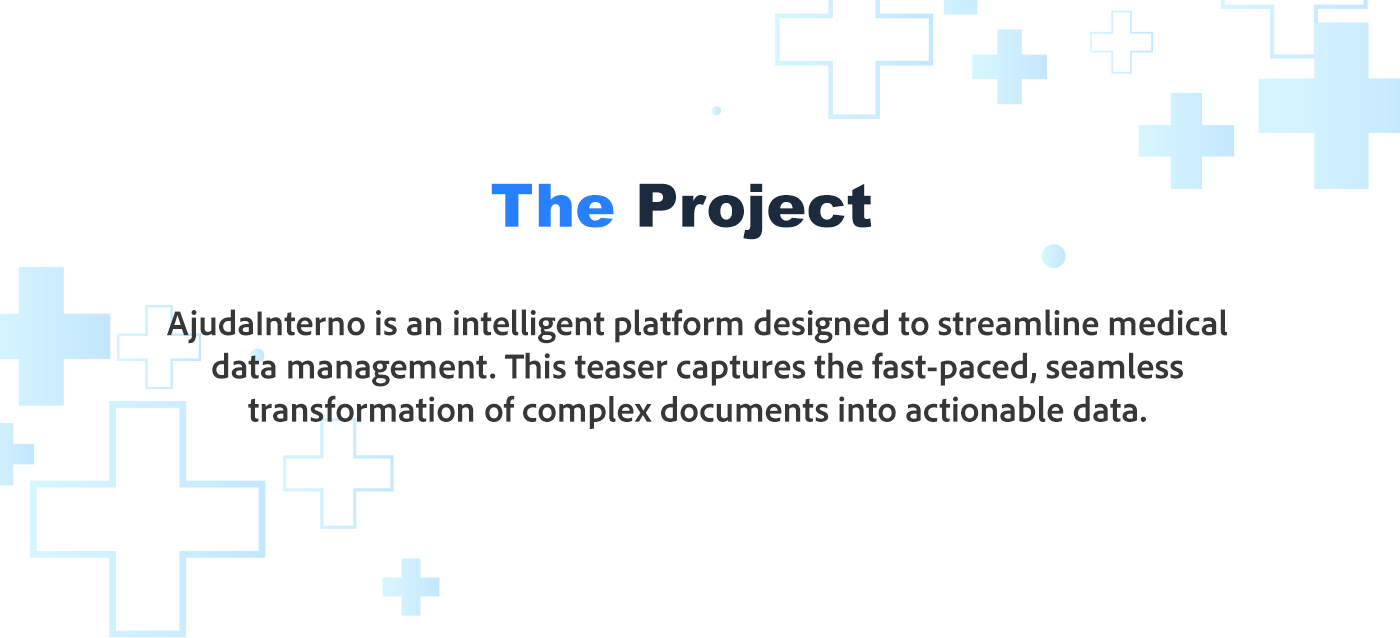 The Project

AjudaInterno is an intelligent platform designed to streamline medical data management. This teaser captures the fast-paced, seamless transformation of complex documents into actionable data.